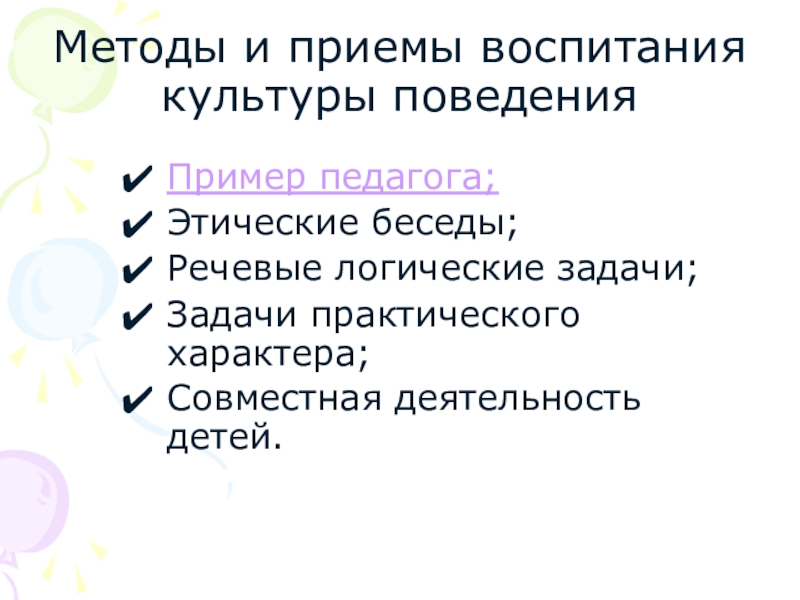 Методы и приемы воспитания культуры поведения

✔ Пример педагога;
✔ Этические беседы;
✔ Речевые логические задачи;
✔ Задачи практического характера;
✔ Совместная деятельность детей.